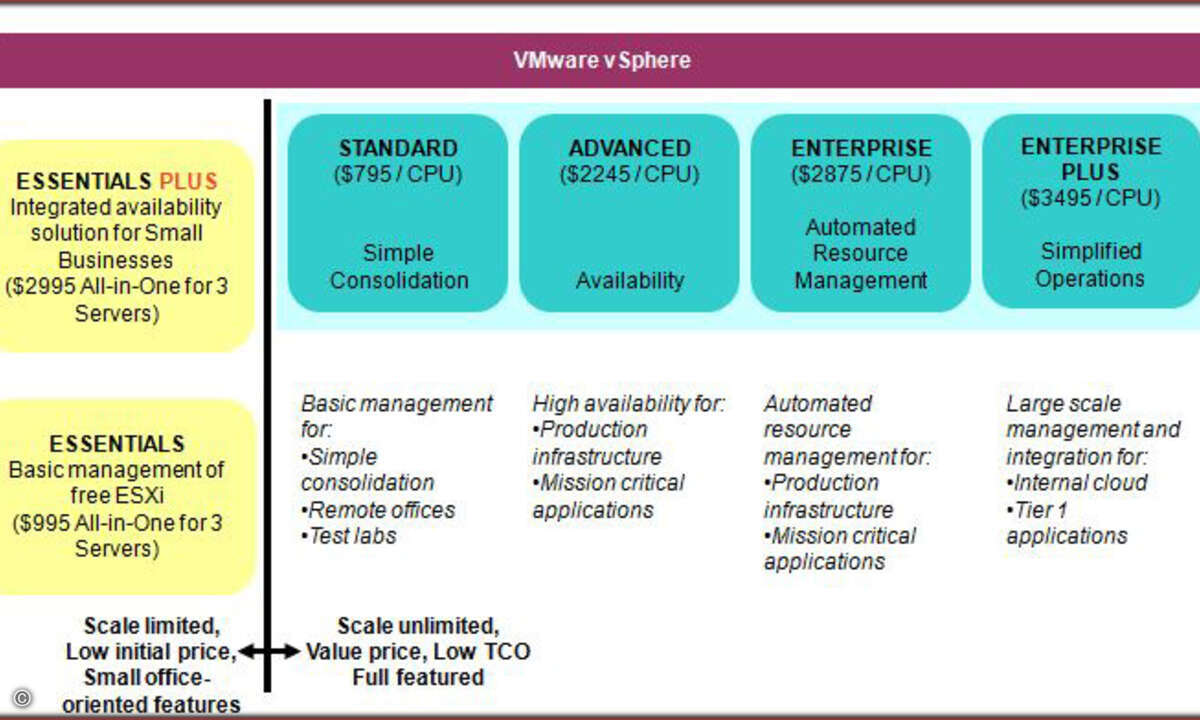 VMware vSphere

ESSENTIALS PLUS
Integrated availability solution for Small Businesses
($2995 All-in-One for 3 Servers)

ESSENTIALS
Basic management of free ESXi
($995 All-in-One for 3 Servers)

STANDARD
($795 / CPU)
Simple Consolidation

ADVANCED
($2245 / CPU)
Availability

ENTERPRISE
($2875 / CPU)
Automated Resource Management

ENTERPRISE PLUS
($3495 / CPU)
Simplified Operations

Basic management for:
•Simple consolidation
•Remote offices
•Test labs

High availability for:
•Production infrastructure
•Mission critical applications

Automated resource management for:
•Production infrastructure
•Mission critical applications

Large scale management and integration for:
•Internal cloud
•Tier 1 applications

Scale limited, Low initial price, Small office-oriented features

Scale unlimited, Value price, Low TCO Full featured

©